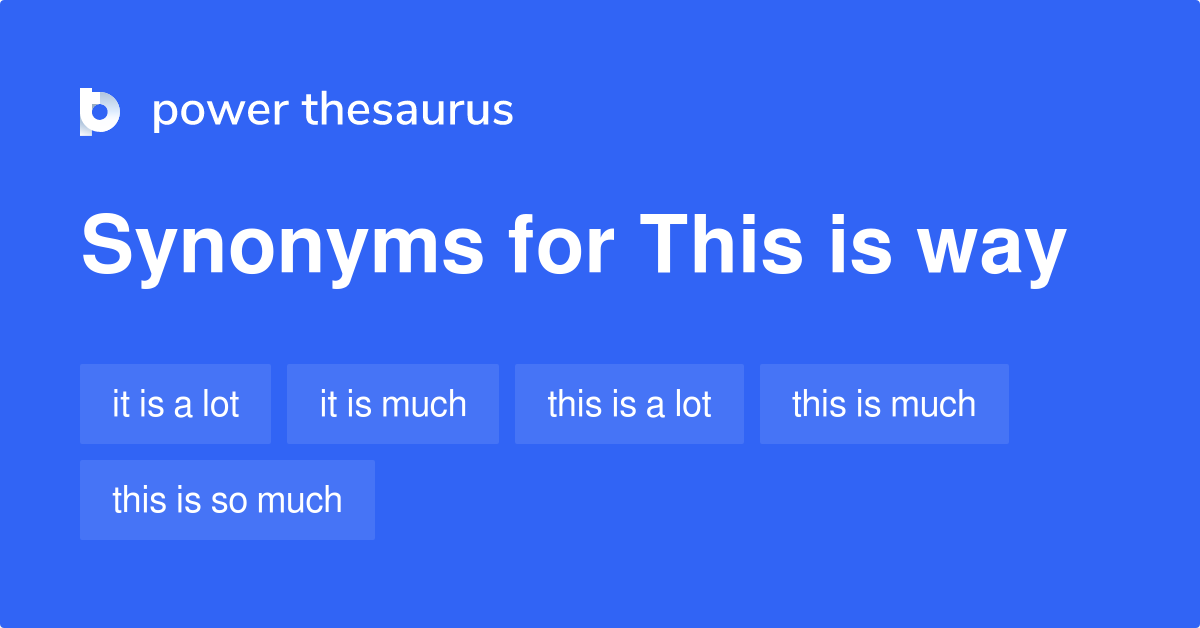 power thesaurus

Synonyms for This is way

it is a lot
it is much
this is a lot
this is much
this is so much